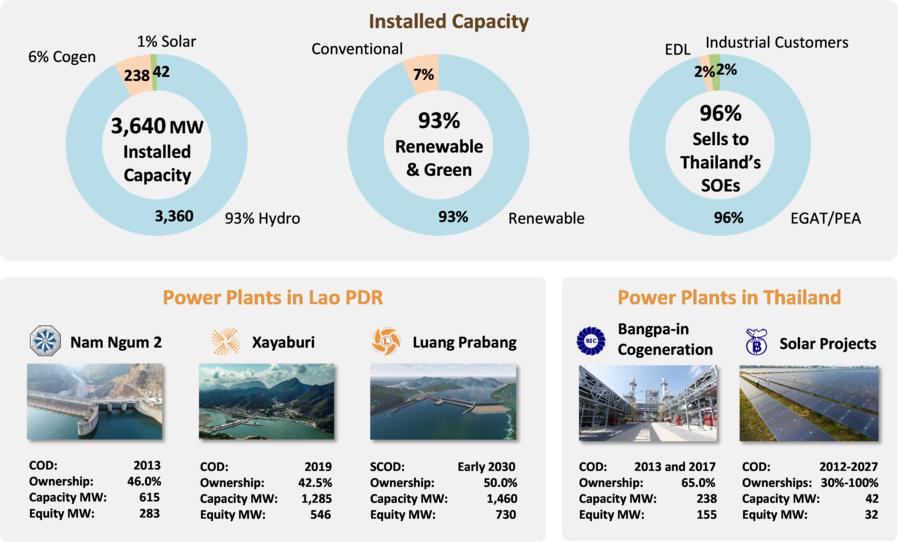 Installed Capacity

6% Cogen
1% Solar
238
42
3,640 MW Installed Capacity
3,360
93% Hydro

Conventional
7%
93% Renewable & Green
93%
Renewable

EDL
Industrial Customers
2%
2%
96% Sells to Thailand's SOEs
96%
EGAT/PEA

Power Plants in Lao PDR

Nam Ngum 2
COD: 2013
Ownership: 46.0%
Capacity MW: 615
Equity MW: 283

Xayaburi
COD: 2019
Ownership: 42.5%
Capacity MW: 1,285
Equity MW: 546

Luang Prabang
SCOD: Early 2030
Ownership: 50.0%
Capacity MW: 1,460
Equity MW: 730

Power Plants in Thailand

BEC
Bangpa-in Cogeneration
COD: 2013 and 2017
Ownership: 65.0%
Capacity MW: 238
Equity MW: 155

Solar Projects
COD: 2012-2027
Ownerships: 30%-100%
Capacity MW: 42
Equity MW: 32